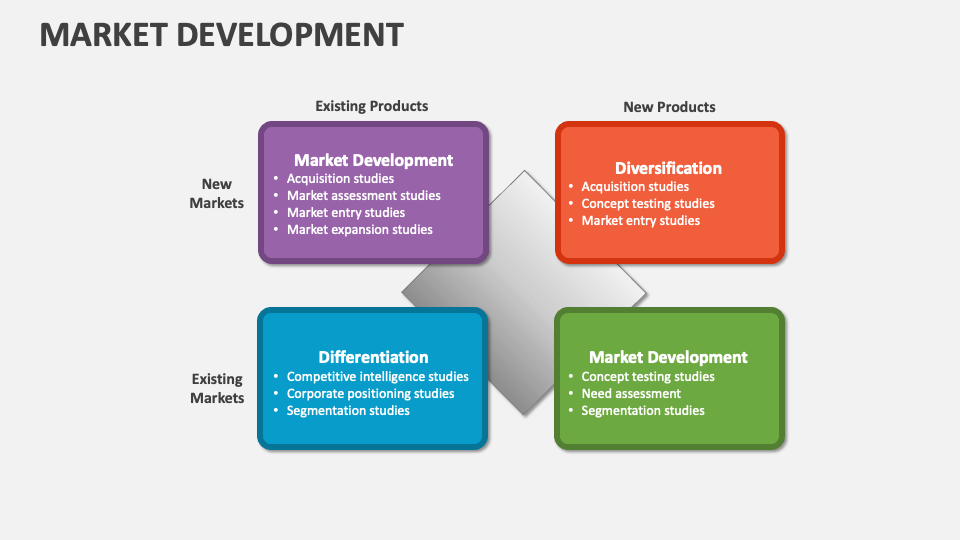 MARKET DEVELOPMENT

Existing Products

New Products

New Markets

Market Development
• Acquisition studies
• Market assessment studies
• Market entry studies
• Market expansion studies

Diversification
• Acquisition studies
• Concept testing studies
• Market entry studies

Existing Markets

Differentiation
• Competitive intelligence studies
• Corporate positioning studies
• Segmentation studies

Market Development
• Concept testing studies
• Need assessment
• Segmentation studies